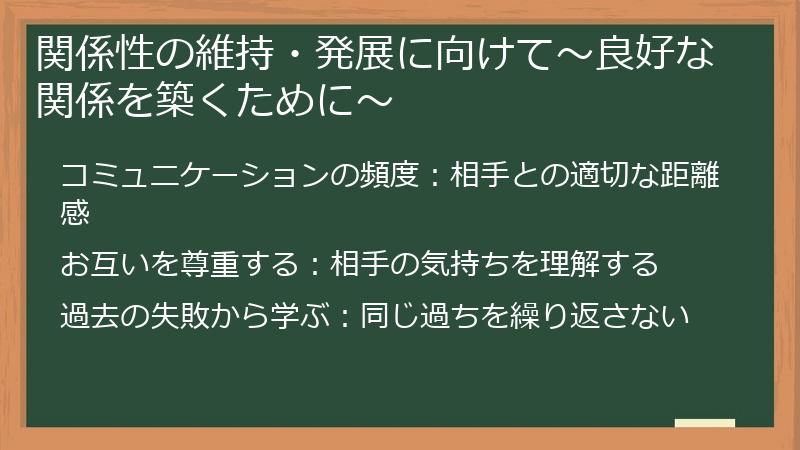 関係性の維持・発展に向けて～良好な関係を築くために～

コミュニケーションの頻度：相手との適切な距離感

お互いを尊重する：相手の気持ちを理解する

過去の失敗から学ぶ：同じ過ちを繰り返さない